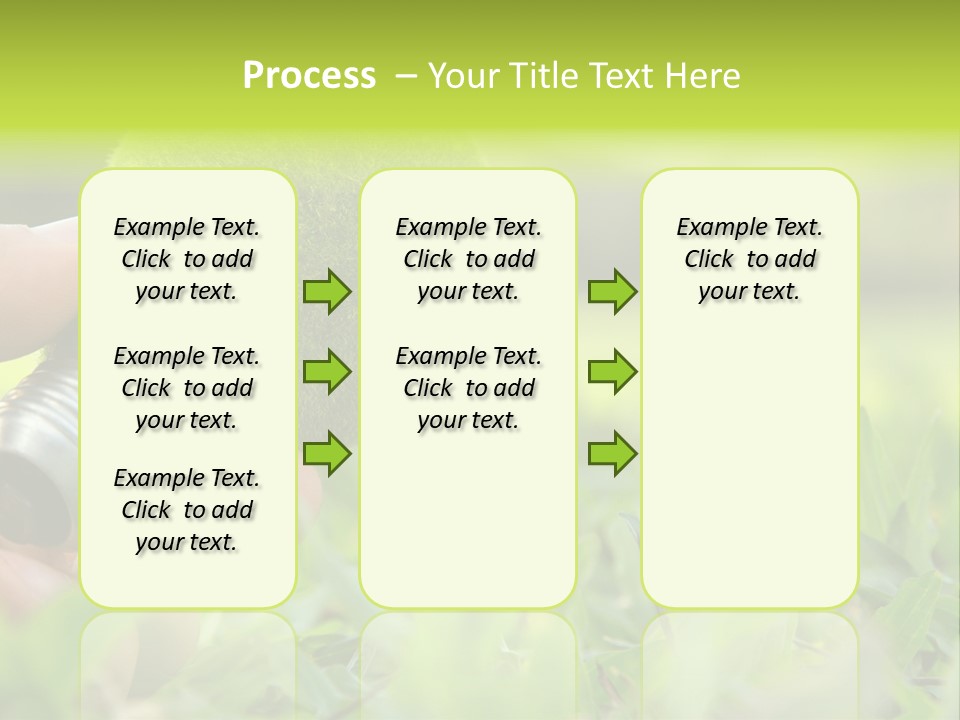 Process – Your Title Text Here

Example Text. Click to add your text.

Example Text. Click to add your text.

Example Text. Click to add your text.

Example Text. Click to add your text.

Example Text. Click to add your text.

Example Text. Click to add your text.